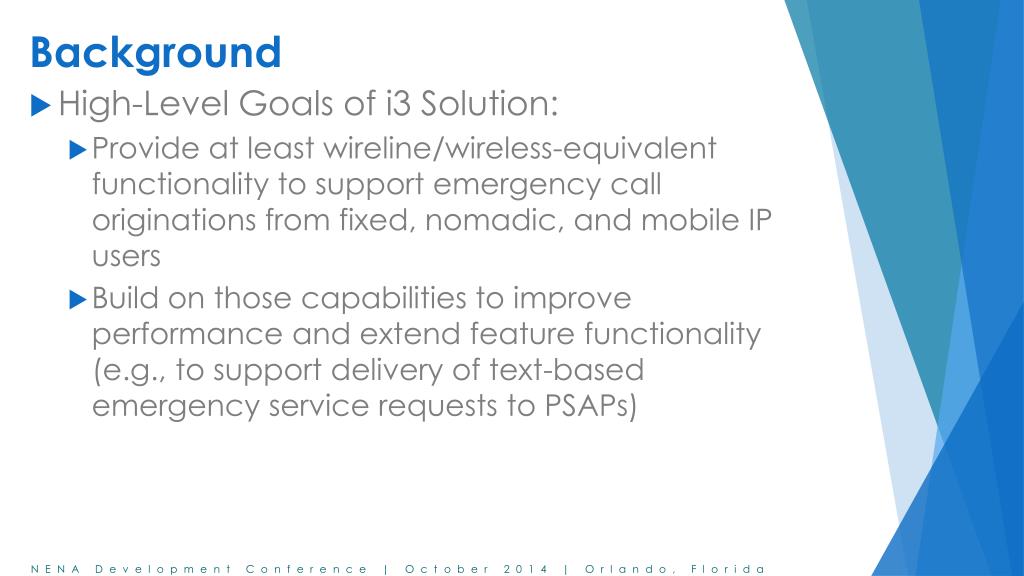 Background

High-Level Goals of i3 Solution:

Provide at least wireline/wireless-equivalent functionality to support emergency call originations from fixed, nomadic, and mobile IP users

Build on those capabilities to improve performance and extend feature functionality (e.g., to support delivery of text-based emergency service requests to PSAPs)

NENA Development Conference | October 2014 | Orlando, Florida